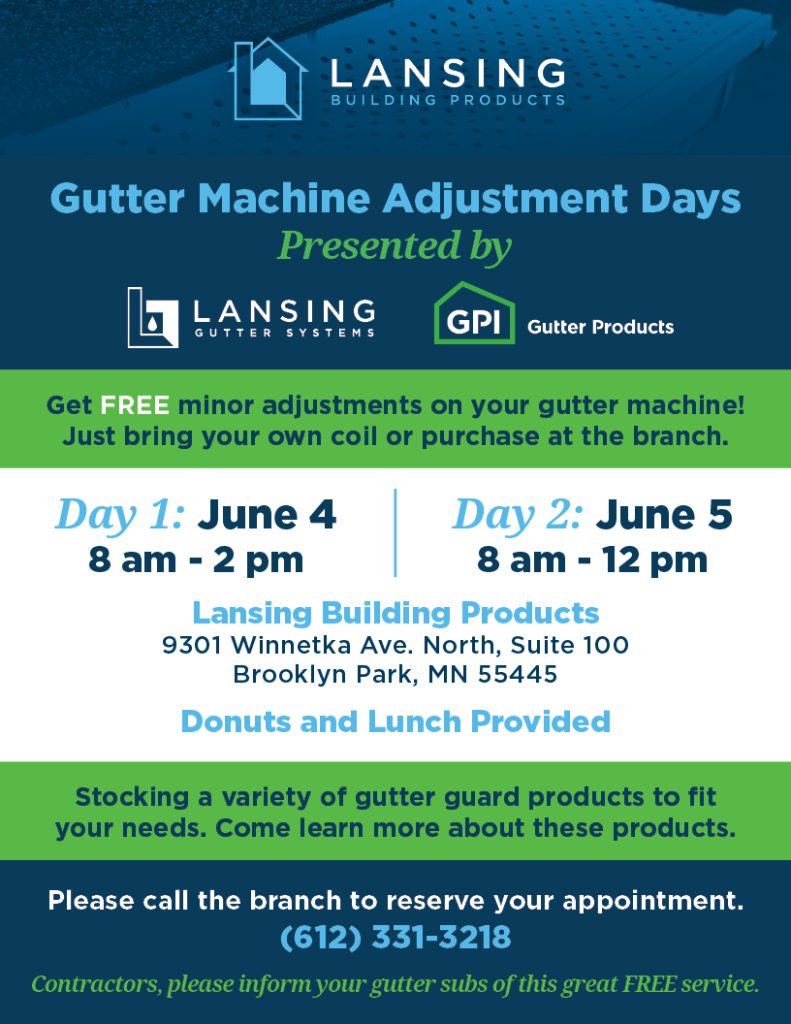 LANSING
BUILDING PRODUCTS

Gutter Machine Adjustment Days
Presented by

LANSING
GUTTER SYSTEMS

GPI Gutter Products

Get FREE minor adjustments on your gutter machine! Just bring your own coil or purchase at the branch.

Day 1: June 4
8 am - 2 pm

Day 2: June 5
8 am - 12 pm

Lansing Building Products
9301 Winnetka Ave. North, Suite 100
Brooklyn Park, MN 55445

Donuts and Lunch Provided

Stocking a variety of gutter guard products to fit your needs. Come learn more about these products.

Please call the branch to reserve your appointment.
(612) 331-3218

Contractors, please inform your gutter subs of this great FREE service.